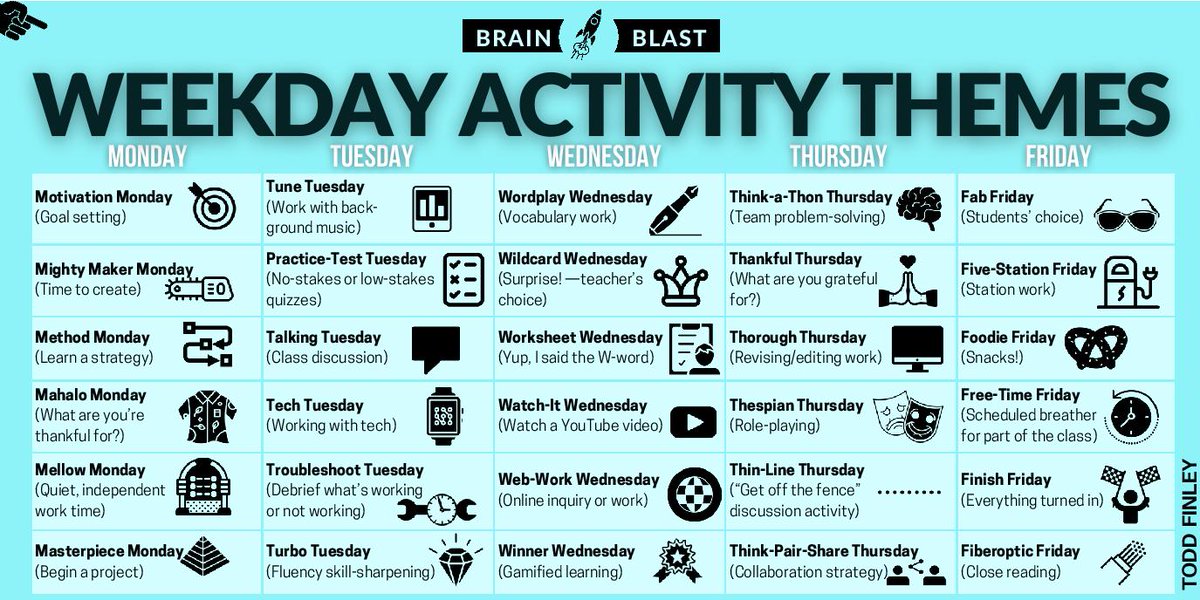 BRAIN BLAST

WEEKDAY ACTIVITY THEMES

| MONDAY | TUESDAY | WEDNESDAY | THURSDAY | FRIDAY |
|---|---|---|---|---|
| Motivation Monday (Goal setting) | Tune Tuesday (Work with background music) | Wordplay Wednesday (Vocabulary work) | Think-a-Thon Thursday (Team problem-solving) | Fab Friday (Students' choice) |
| Mighty Maker Monday (Time to create) | Practice-Test Tuesday (No-stakes or low-stakes quizzes) | Wildcard Wednesday (Surprise! —teacher's choice) | Thankful Thursday (What are you grateful for?) | Five-Station Friday (Station work) |
| Method Monday (Learn a strategy) | Talking Tuesday (Class discussion) | Worksheet Wednesday (Yup, I said the W-word) | Thorough Thursday (Revising/editing work) | Foodie Friday (Snacks!) |
| Mahalo Monday (What are you're thankful for?) | Tech Tuesday (Working with tech) | Watch-It Wednesday (Watch a YouTube video) | Thespian Thursday (Role-playing) | Free-Time Friday (Scheduled breather for part of the class) |
| Mellow Monday (Quiet, independent work time) | Troubleshoot Tuesday (Debrief what's working or not working) | Web-Work Wednesday (Online inquiry or work) | Thin-Line Thursday ("Get off the fence" discussion activity) | Finish Friday (Everything turned in) |
| Masterpiece Monday (Begin a project) | Turbo Tuesday (Fluency skill-sharpening) | Winner Wednesday (Gamified learning) | Think-Pair-Share Thursday (Collaboration strategy) | Fiberoptic Friday (Close reading) |

TODD FINLEY